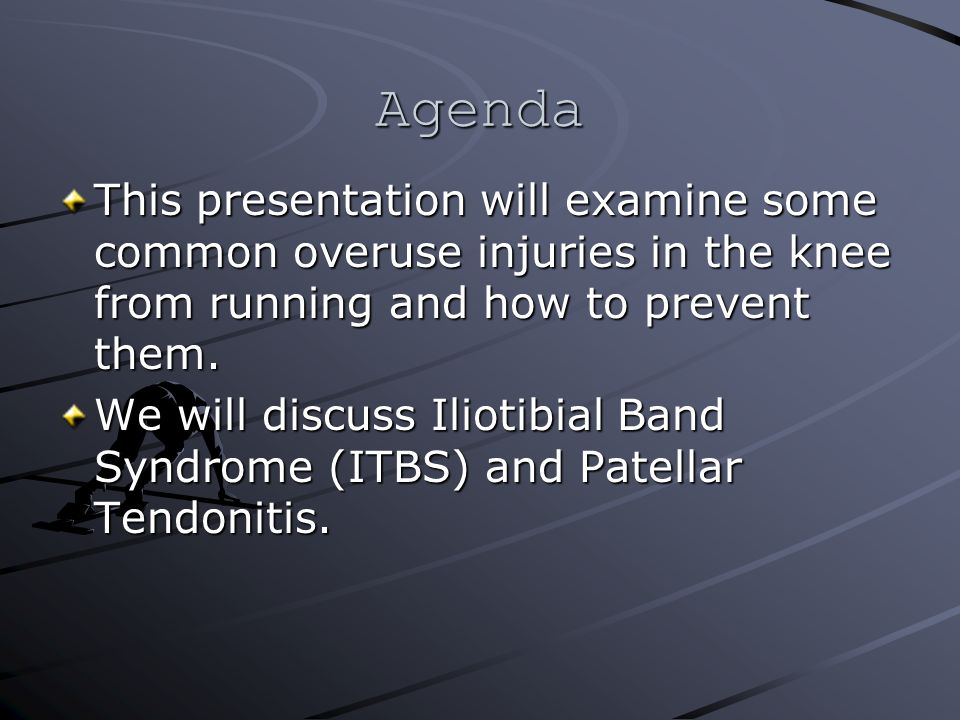 Agenda

This presentation will examine some common overuse injuries in the knee from running and how to prevent them.

We will discuss Iliotibial Band Syndrome (ITBS) and Patellar Tendonitis.